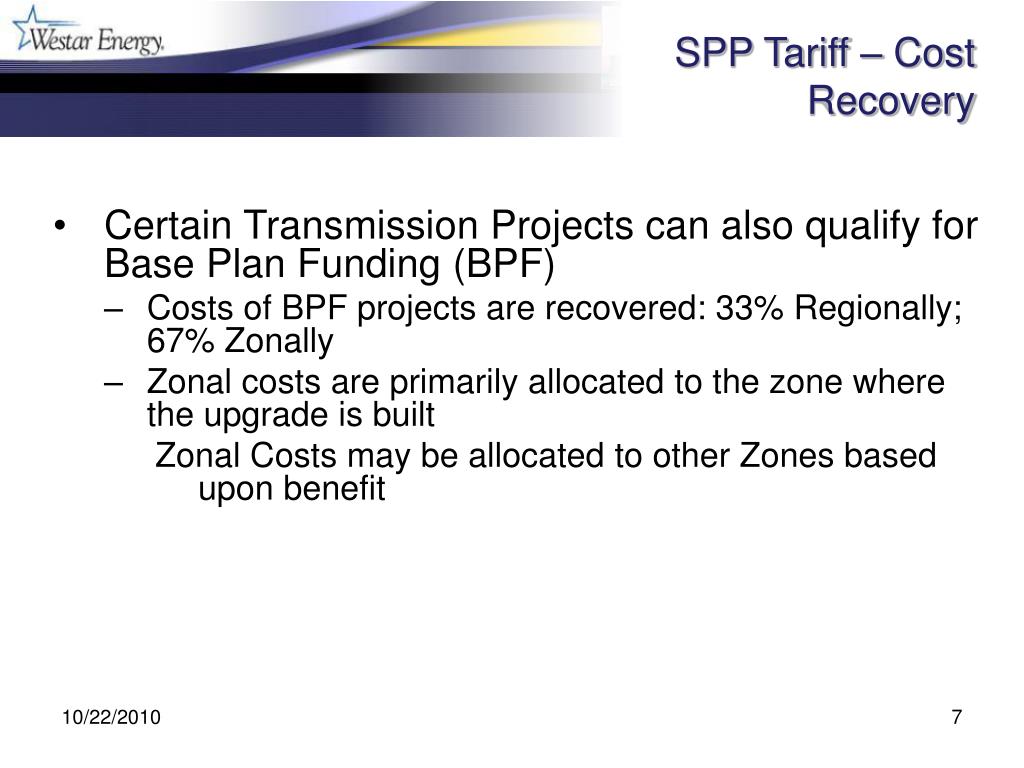 Westar Energy.

SPP Tariff – Cost Recovery

• Certain Transmission Projects can also qualify for Base Plan Funding (BPF)
– Costs of BPF projects are recovered: 33% Regionally; 67% Zonally
– Zonal costs are primarily allocated to the zone where the upgrade is built
Zonal Costs may be allocated to other Zones based upon benefit

10/22/2010

7